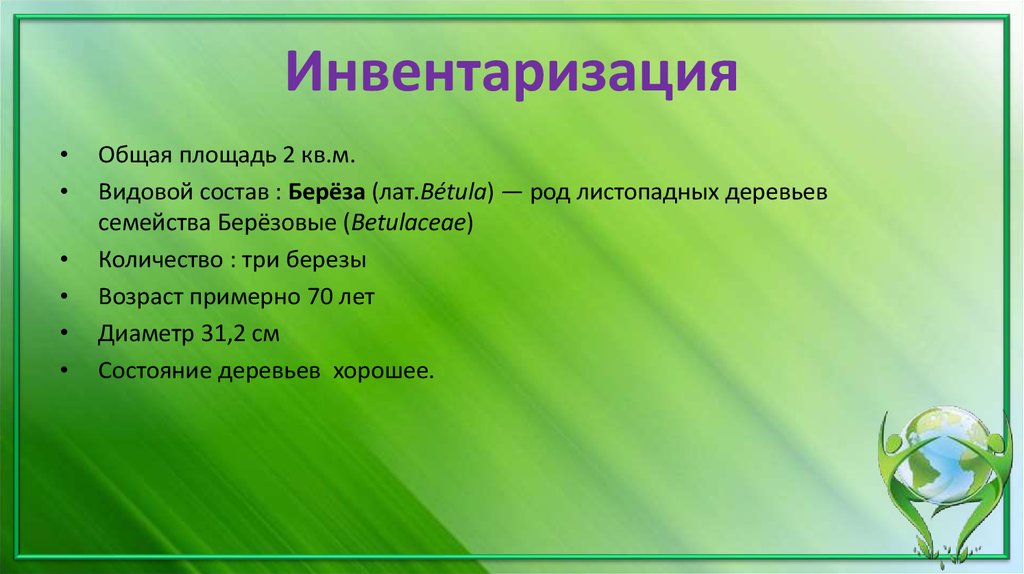 Инвентаризация

• Общая площадь 2 кв.м.
• Видовой состав : Берёза (лат.Bétula) — род листопадных деревьев семейства Берёзовые (Betulaceae)
• Количество : три березы
• Возраст примерно 70 лет
• Диаметр 31,2 см
• Состояние деревьев хорошее.